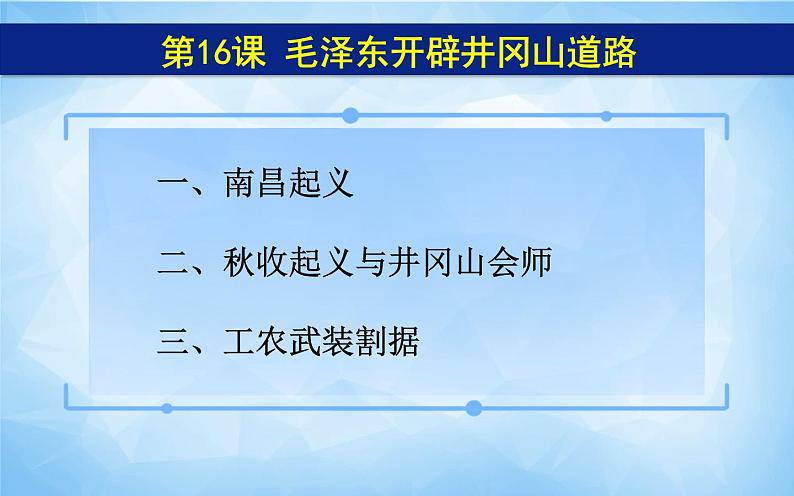 第16课 毛泽东开辟井冈山道路

一、南昌起义

二、秋收起义与井冈山会师

三、工农武装割据